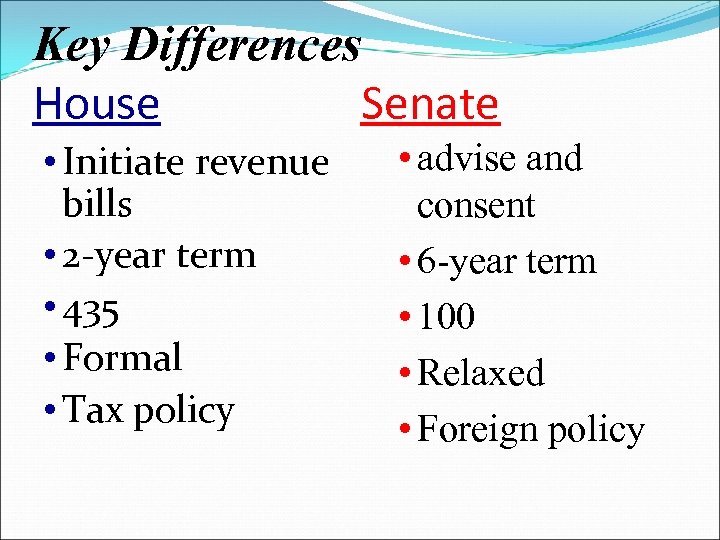 Key Differences

House

• Initiate revenue bills
• 2-year term
• 435
• Formal
• Tax policy

Senate

• advise and consent
• 6-year term
• 100
• Relaxed
• Foreign policy